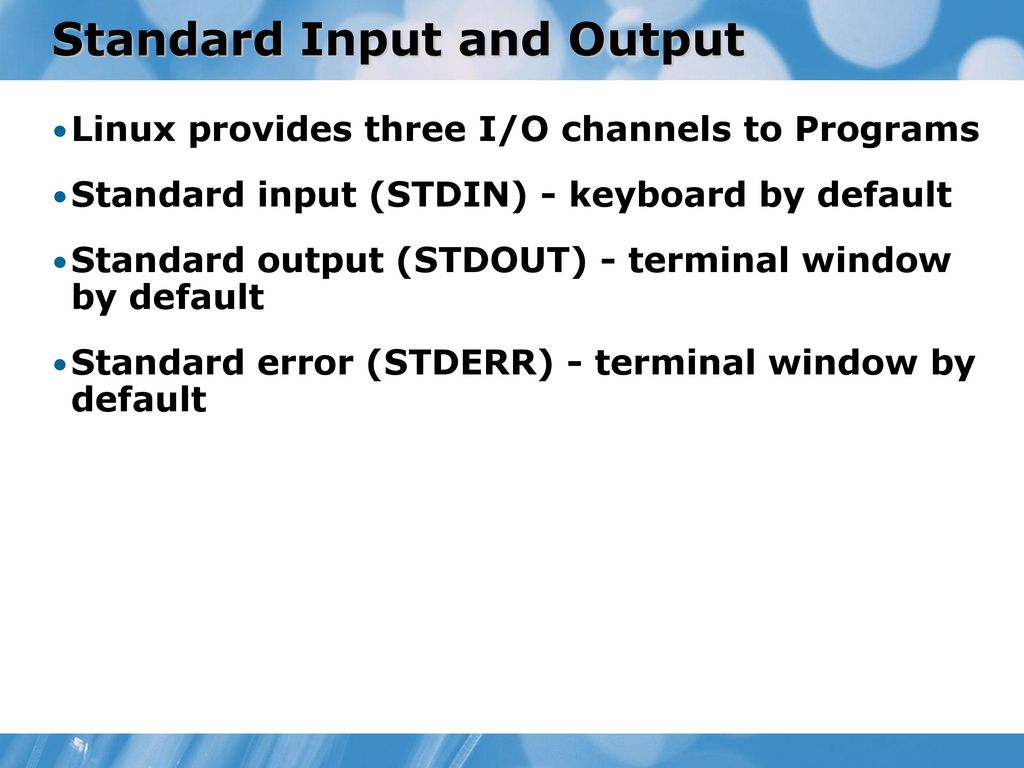 Standard Input and Output

• Linux provides three I/O channels to Programs

• Standard input (STDIN) - keyboard by default

• Standard output (STDOUT) - terminal window by default

• Standard error (STDERR) - terminal window by default